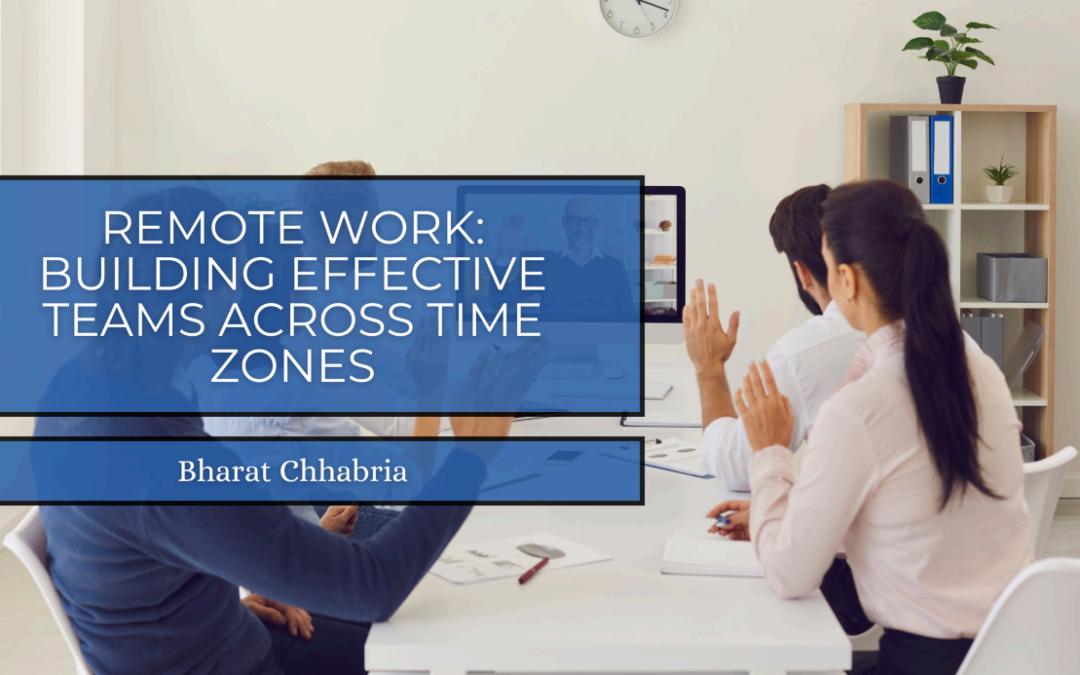 REMOTE WORK: BUILDING EFFECTIVE TEAMS ACROSS TIME ZONES

Bharat Chhabria